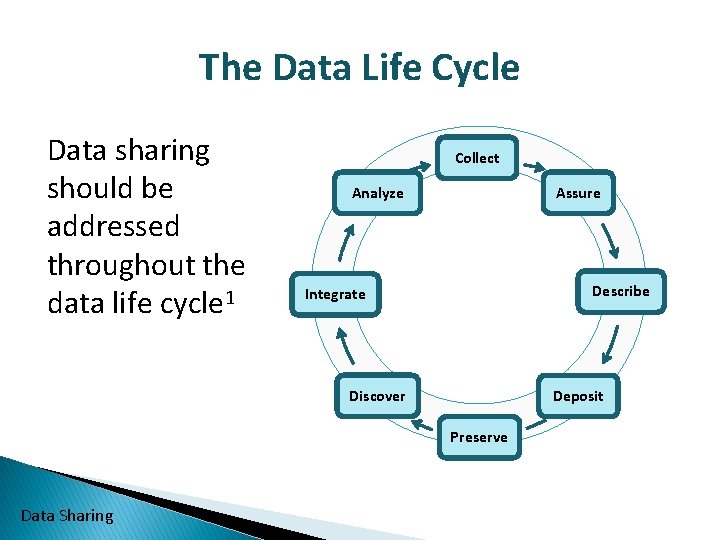 The Data Life Cycle

Data sharing should be addressed throughout the data life cycle$^1$

Collect
Assure
Describe
Deposit
Preserve
Discover
Integrate
Analyze

Data Sharing